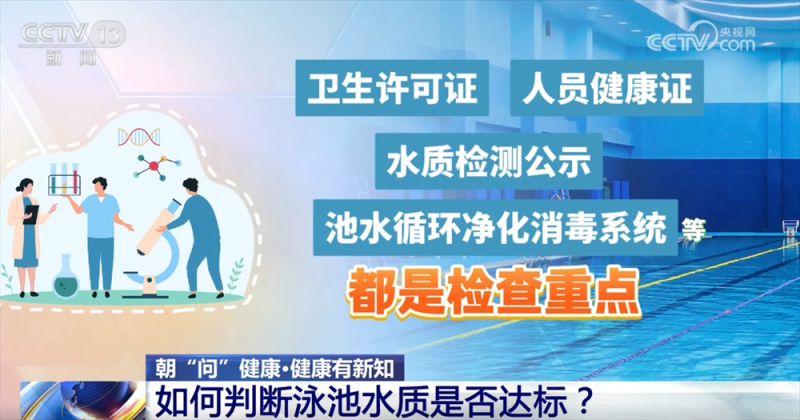 CCTV 13
新闻

CCTV 央视网 .com

卫生许可证 人员健康证

水质检测公示

池水循环净化消毒系统 等

都是检查重点

朝“问”健康·健康有新知

如何判断泳池水质是否达标？